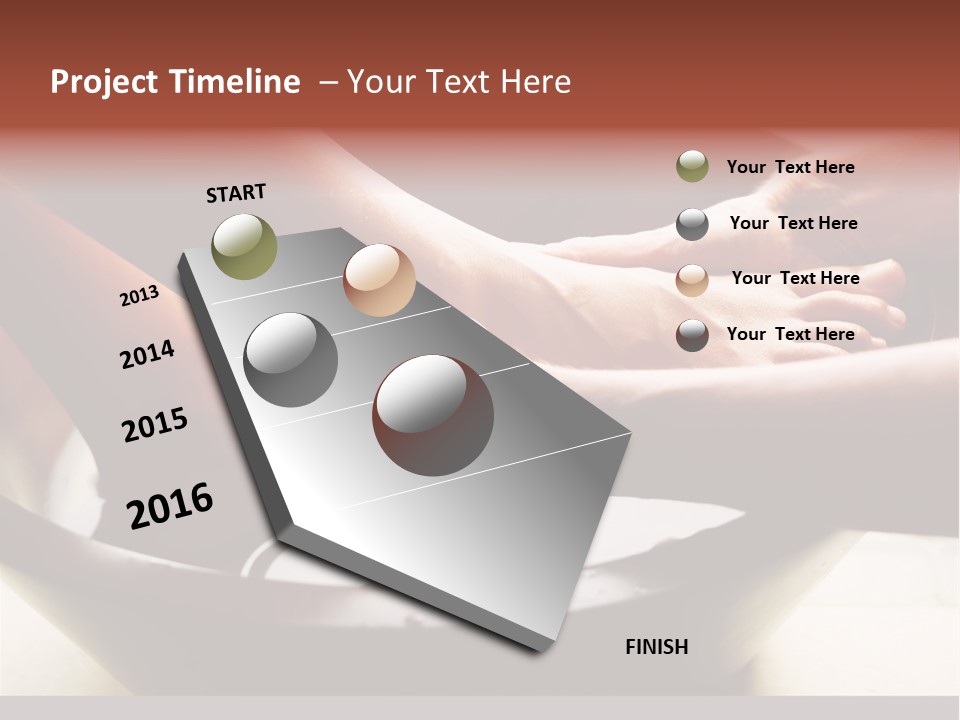 Project Timeline – Your Text Here

START

2013

2014

2015

2016

FINISH

Your Text Here

Your Text Here

Your Text Here

Your Text Here